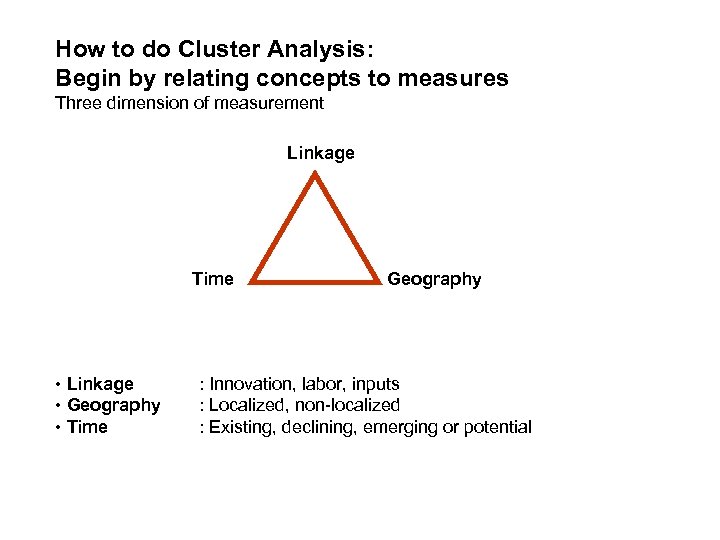 How to do Cluster Analysis:
Begin by relating concepts to measures
Three dimension of measurement

Linkage

Time

Geography

• Linkage : Innovation, labor, inputs
• Geography : Localized, non-localized
• Time : Existing, declining, emerging or potential